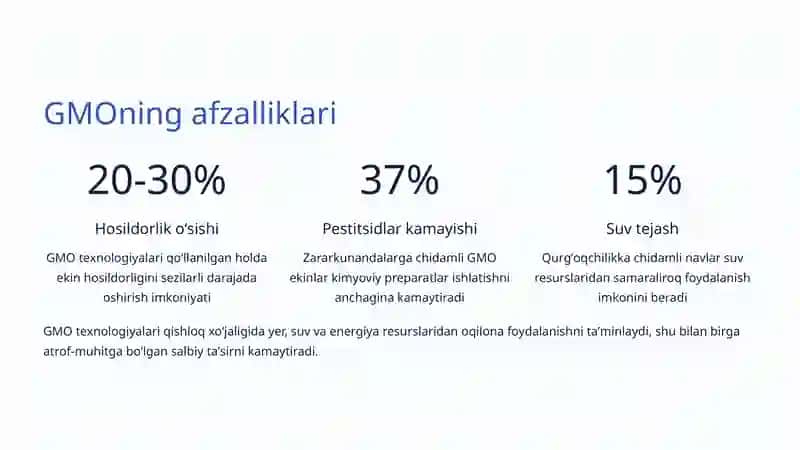 GMOning afzalliklari

20-30%

Hosildorlik o'sishi

GMO texnologiyalari qo'llanilgan holda ekin hosildorligini sezilarli darajada oshirish imkoniyati

37%

Pestitsidlar kamayishi

Zararkunandalarga chidamli GMO ekinlar kimyoviy preparatlar ishlatishni anchagina kamaytiradi

15%

Suv tejash

Qurg'oqchilikka chidamli navlar suv resurslaridan samaraliroq foydalanish imkonini beradi

GMO texnologiyalari qishloq xo'jaligida yer, suv va energiya resurslaridan oqilona foydalanishni ta'minlaydi, shu bilan birga atrof-muhitga bo'lgan salbiy ta'sirni kamaytiradi.